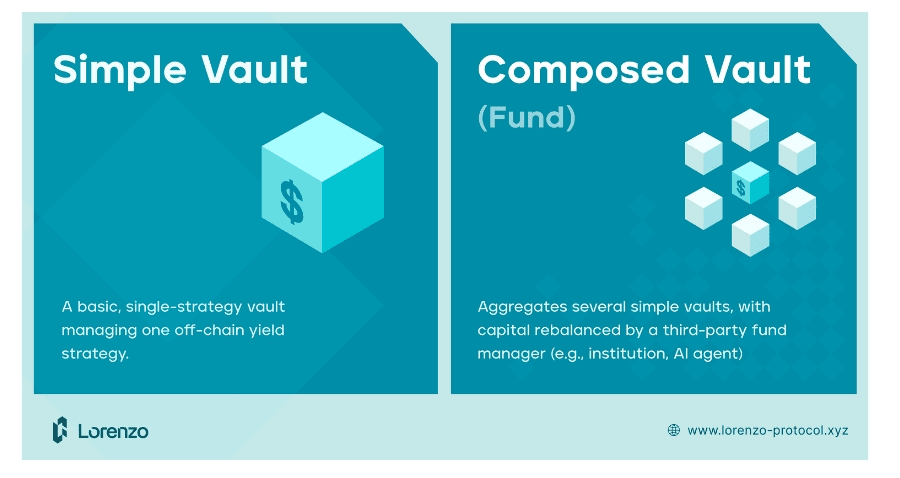 Simple Vault

$

A basic, single-strategy vault managing one off-chain yield strategy.

Composed Vault

(Fund)

$

Aggregates several simple vaults, with capital rebalanced by a third-party fund manager (e.g., institution, AI agent)

Lorenzo

www.lorenzo-protocol.xyz